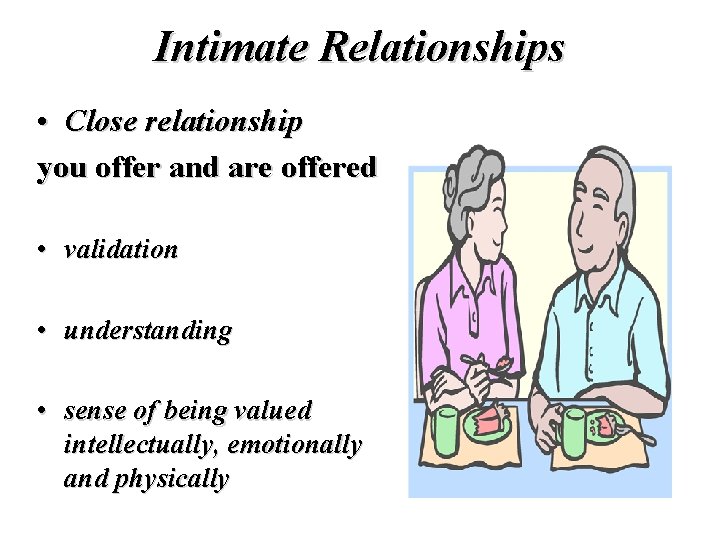 Intimate Relationships

• Close relationship

you offer and are offered

• validation

• understanding

• sense of being valued intellectually, emotionally and physically